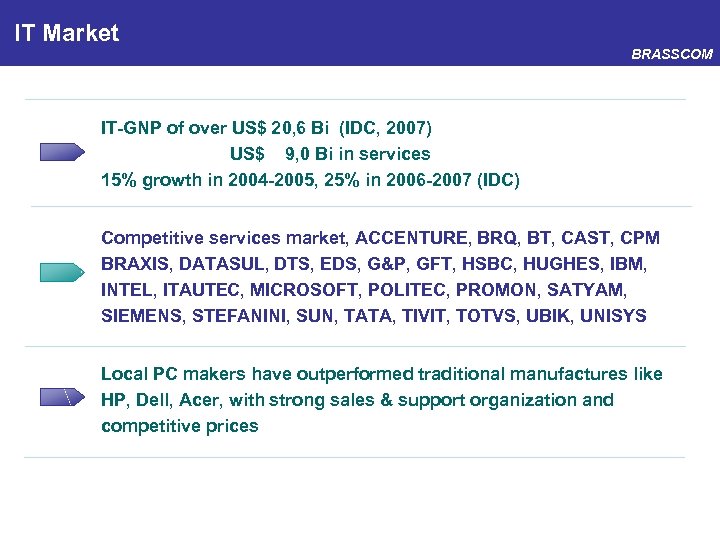 IT Market

BRASSCOM

IT-GNP of over US$ 20,6 Bi (IDC, 2007)
US$ 9,0 Bi in services
15% growth in 2004-2005, 25% in 2006-2007 (IDC)

Competitive services market, ACCENTURE, BRQ, BT, CAST, CPM BRAXIS, DATASUL, DTS, EDS, G&P, GFT, HSBC, HUGHES, IBM, INTEL, ITAUTEC, MICROSOFT, POLITEC, PROMON, SATYAM, SIEMENS, STEFANINI, SUN, TATA, TIVIT, TOTVS, UBIK, UNISYS

Local PC makers have outperformed traditional manufactures like HP, Dell, Acer, with strong sales & support organization and competitive prices